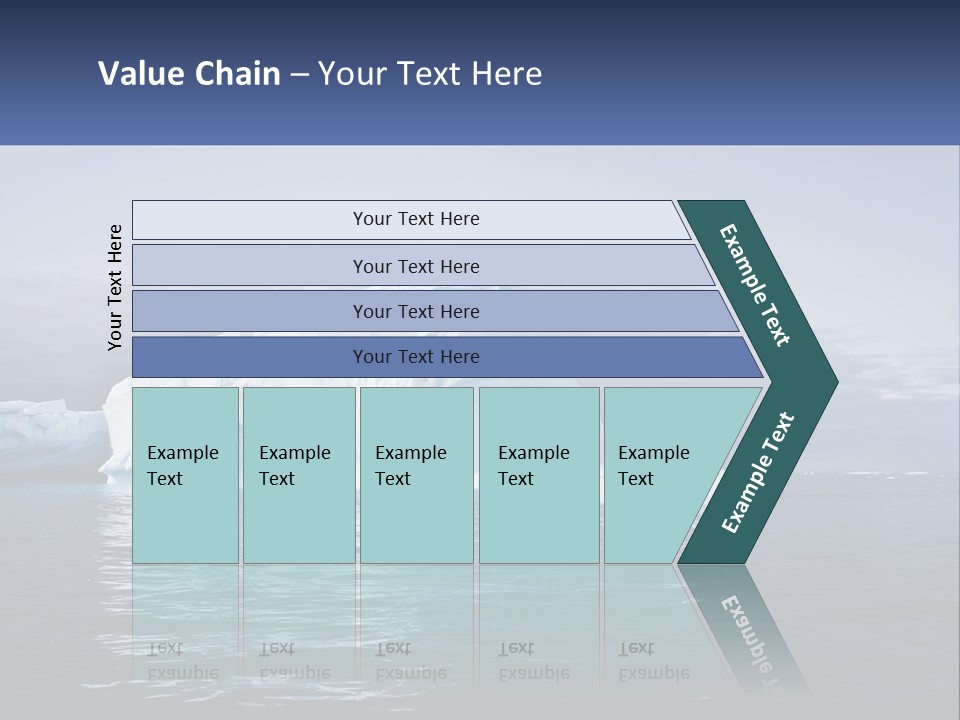 Value Chain – Your Text Here

Your Text Here

Your Text Here

Your Text Here

Your Text Here

Your Text Here

Example Text

Example Text

Example Text

Example Text

Example Text

Example Text

Example Text